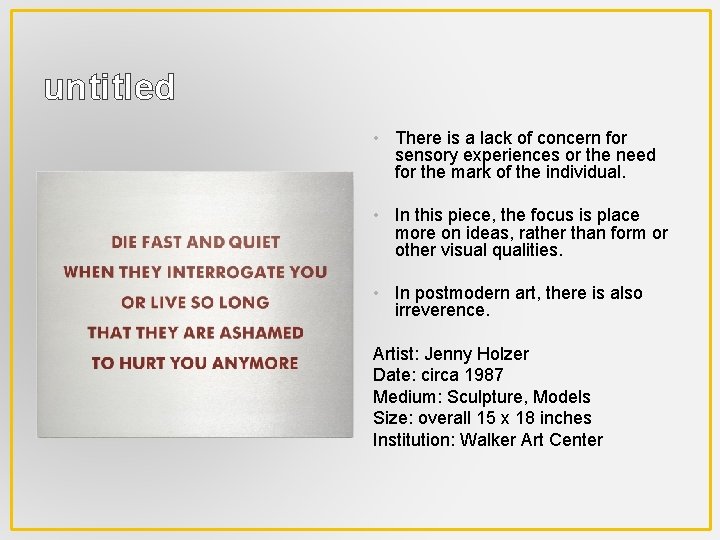 untitled

DIE FAST AND QUIET WHEN THEY INTERROGATE YOU OR LIVE SO LONG THAT THEY ARE ASHAMED TO HURT YOU ANYMORE

• There is a lack of concern for sensory experiences or the need for the mark of the individual.

• In this piece, the focus is place more on ideas, rather than form or other visual qualities.

• In postmodern art, there is also irreverence.

Artist: Jenny Holzer
Date: circa 1987
Medium: Sculpture, Models
Size: overall 15 x 18 inches
Institution: Walker Art Center